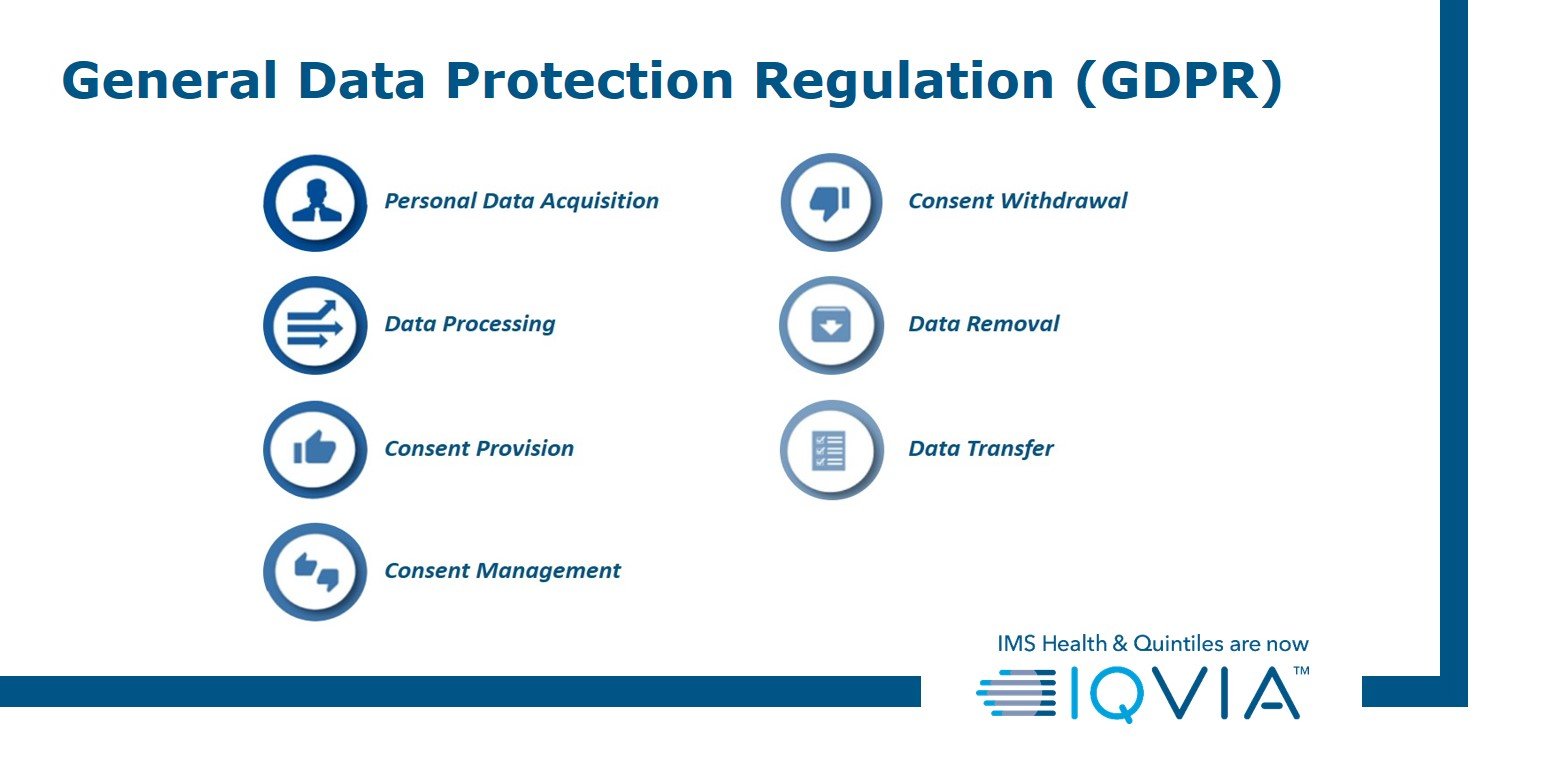 General Data Protection Regulation (GDPR)

Personal Data Acquisition

Data Processing

Consent Provision

Consent Management

Consent Withdrawal

Data Removal

Data Transfer

IMS Health & Quintiles are now

IQVIA™